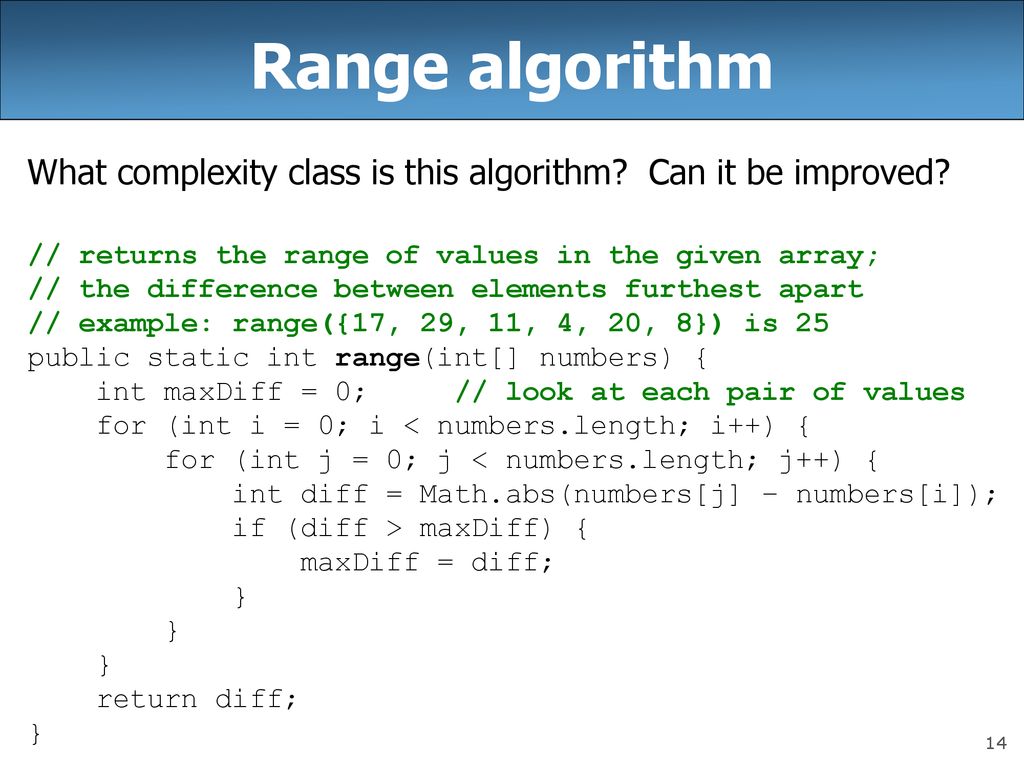 Range algorithm

What complexity class is this algorithm? Can it be improved?

// returns the range of values in the given array;
// the difference between elements furthest apart
// example: range({17, 29, 11, 4, 20, 8}) is 25
public static int range(int[] numbers) {
    int maxDiff = 0;     // look at each pair of values
    for (int i = 0; i < numbers.length; i++) {
        for (int j = 0; j < numbers.length; j++) {
            int diff = Math.abs(numbers[j] - numbers[i]);
            if (diff > maxDiff) {
                maxDiff = diff;
            }
        }
    }
    return diff;
}

14